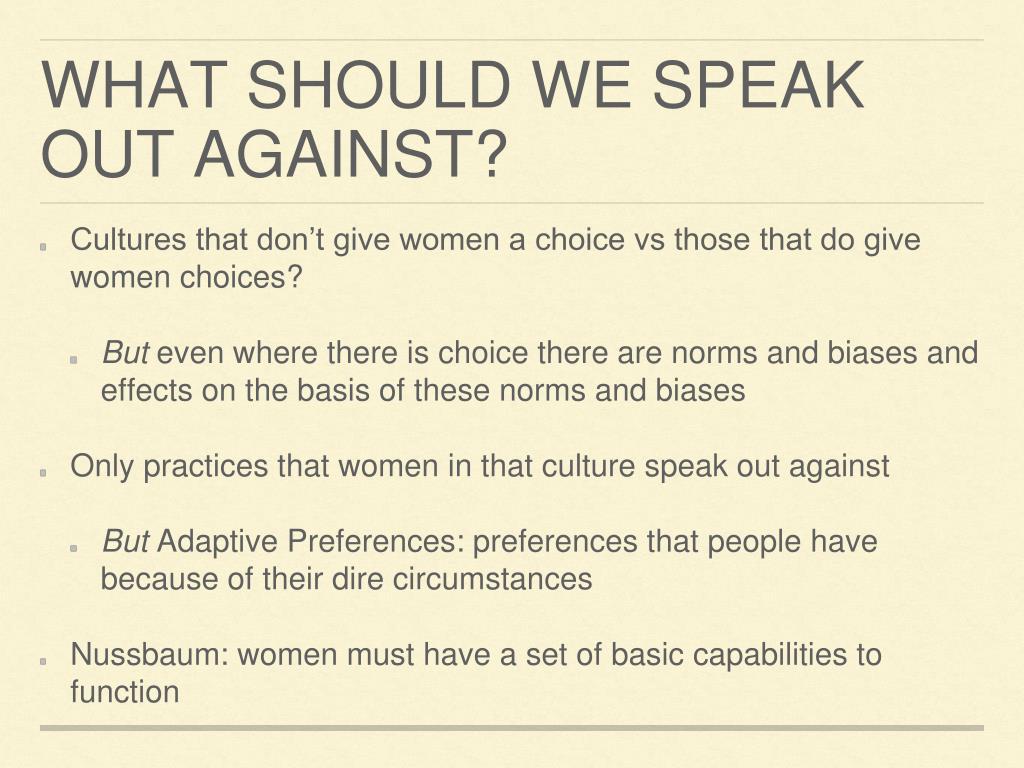 WHAT SHOULD WE SPEAK OUT AGAINST?

Cultures that don’t give women a choice vs those that do give women choices?

But even where there is choice there are norms and biases and effects on the basis of these norms and biases

Only practices that women in that culture speak out against

But Adaptive Preferences: preferences that people have because of their dire circumstances

Nussbaum: women must have a set of basic capabilities to function